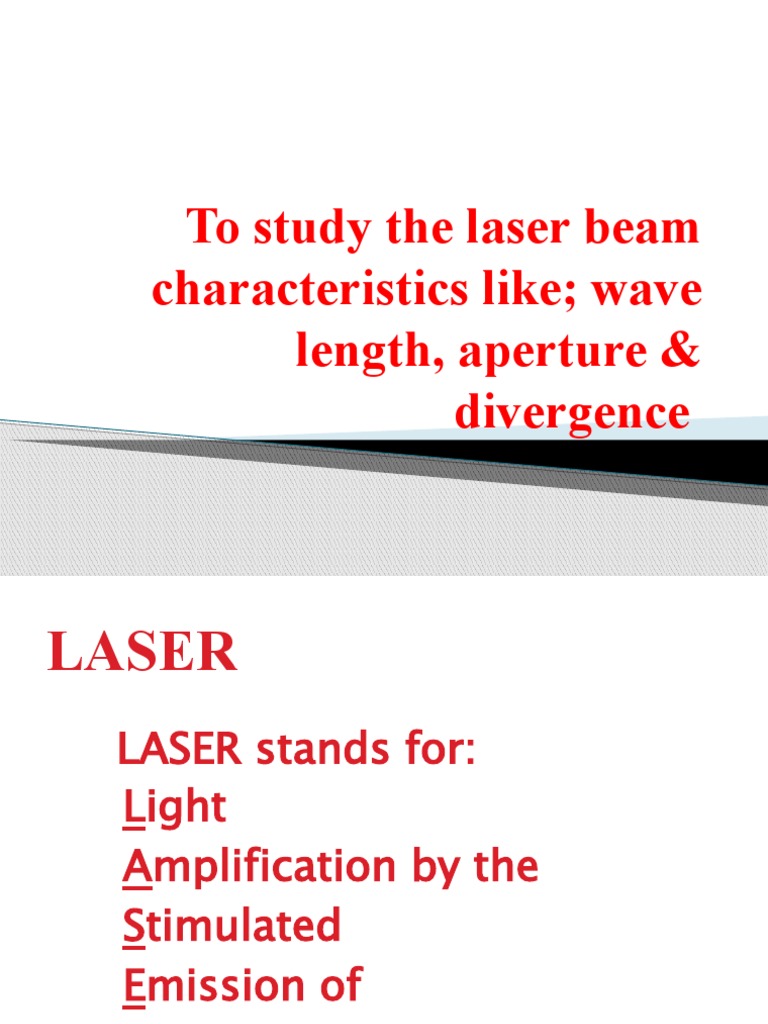 To study the laser beam characteristics like; wave length, aperture & divergence

LASER

LASER stands for:
Light
Amplification by the
Stimulated
Emission of